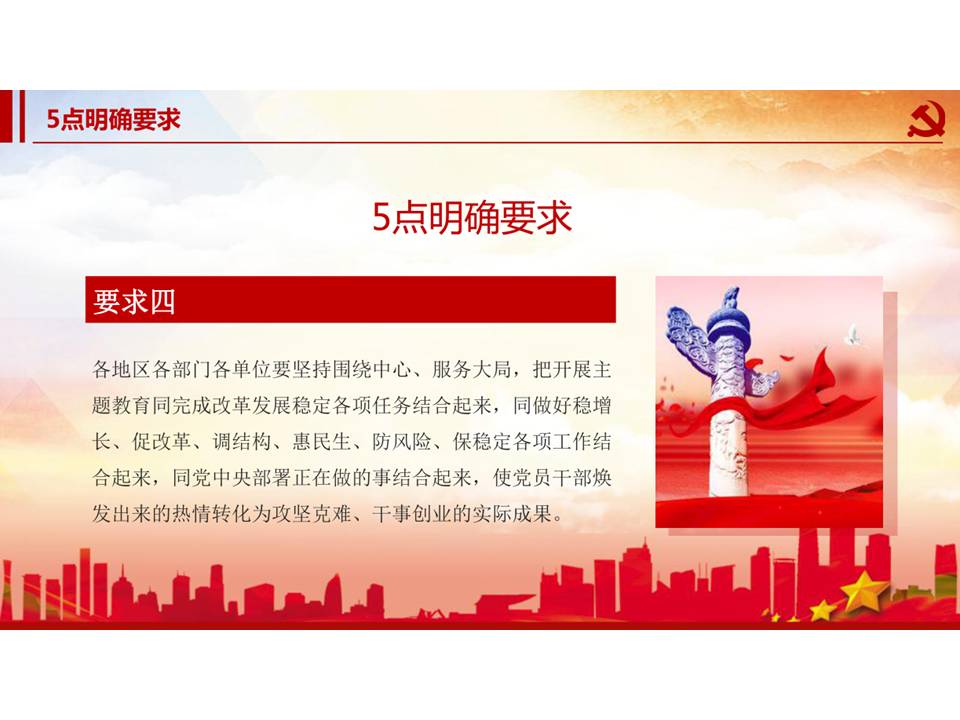 5点明确要求

5点明确要求

要求四

各地区各部门各单位要坚持围绕中心、服务大局，把开展主题教育同完成改革发展稳定各项任务结合起来，同做好稳增长、促改革、调结构、惠民生、防风险、保稳定各项工作结合起来，同党中央部署正在做的事结合起来，使党员干部焕发出来的热情转化为攻坚克难、干事创业的实际成果。